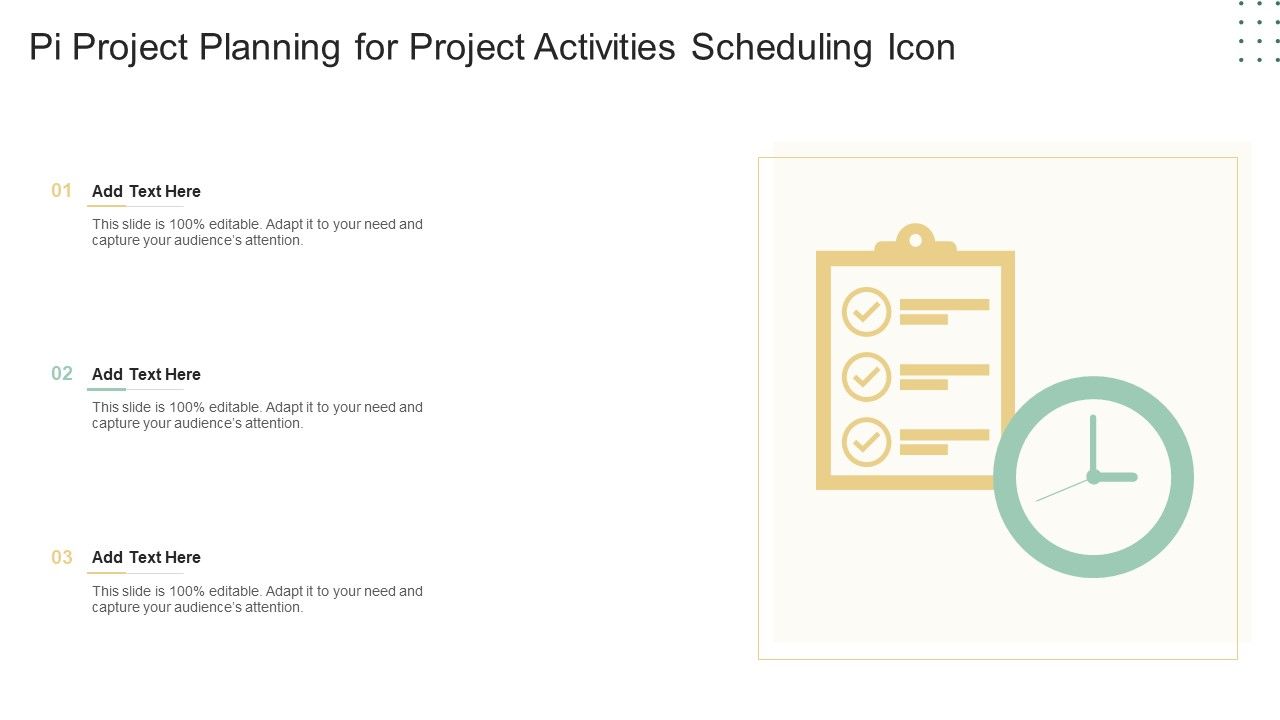 Pi Project Planning for Project Activities Scheduling Icon

01 Add Text Here

This slide is 100% editable. Adapt it to your need and capture your audience's attention.

02 Add Text Here

This slide is 100% editable. Adapt it to your need and capture your audience's attention.

03 Add Text Here

This slide is 100% editable. Adapt it to your need and capture your audience's attention.